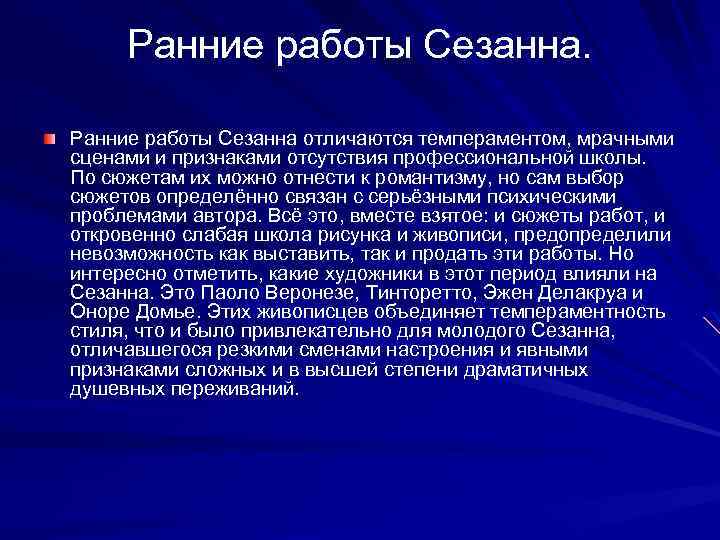 Ранние работы Сезанна.

Ранние работы Сезанна отличаются темпераментом, мрачными сценами и признаками отсутствия профессиональной школы. По сюжетам их можно отнести к романтизму, но сам выбор сюжетов определённо связан с серьёзными психическими проблемами автора. Всё это, вместе взятое: и сюжеты работ, и откровенно слабая школа рисунка и живописи, предопределили невозможность как выставить, так и продать эти работы. Но интересно отметить, какие художники в этот период влияли на Сезанна. Это Паоло Веронезе, Тинторетто, Эжен Делакруа и Оноре Домье. Этих живописцев объединяет темпераментность стиля, что и было привлекательно для молодого Сезанна, отличавшегося резкими сменами настроения и явными признаками сложных и в высшей степени драматичных душевных переживаний.